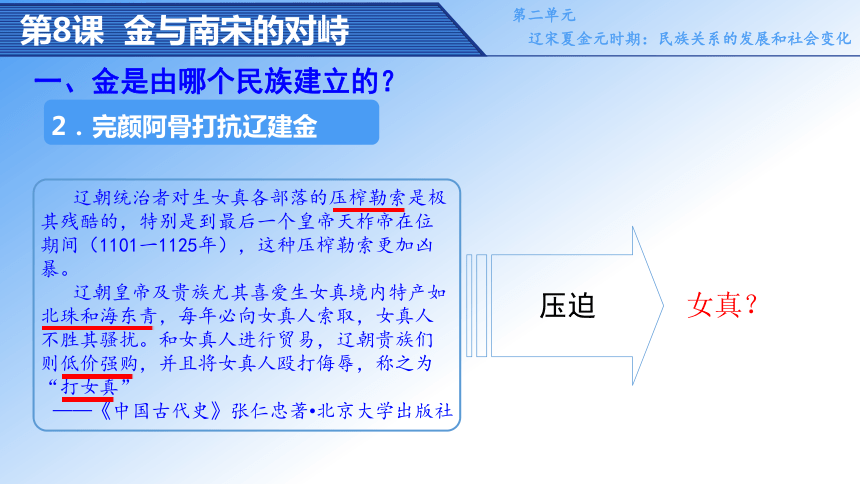 第8课 金与南宋的对峙

第二单元
辽宋夏金元时期：民族关系的发展和社会变化

一、金是由哪个民族建立的？

2．完颜阿骨打抗辽建金

辽朝统治者对生女真各部落的压榨勒索是极其残酷的，特别是到最后一个皇帝天祚帝在位期间（1101—1125年），这种压榨勒索更加凶暴。

辽朝皇帝及贵族尤其喜爱生女真境内特产如北珠和海东青，每年必向女真人索取，女真人不胜其骚扰。和女真人进行贸易，辽朝贵族们则低价强购，并且将女真人殴打侮辱，称之为“打女真”

——《中国古代史》张仁忠著•北京大学出版社

压迫

女真？